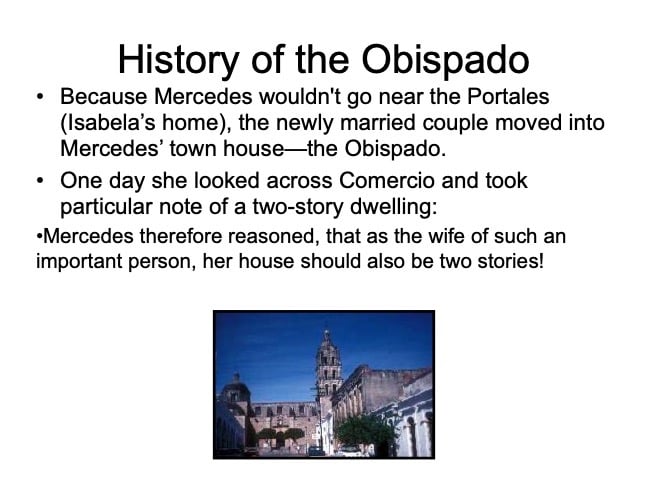 History of the Obispado

• Because Mercedes wouldn't go near the Portales (Isabela's home), the newly married couple moved into Mercedes' town house—the Obispado.

• One day she looked across Comercio and took particular note of a two-story dwelling:

•Mercedes therefore reasoned, that as the wife of such an important person, her house should also be two stories!